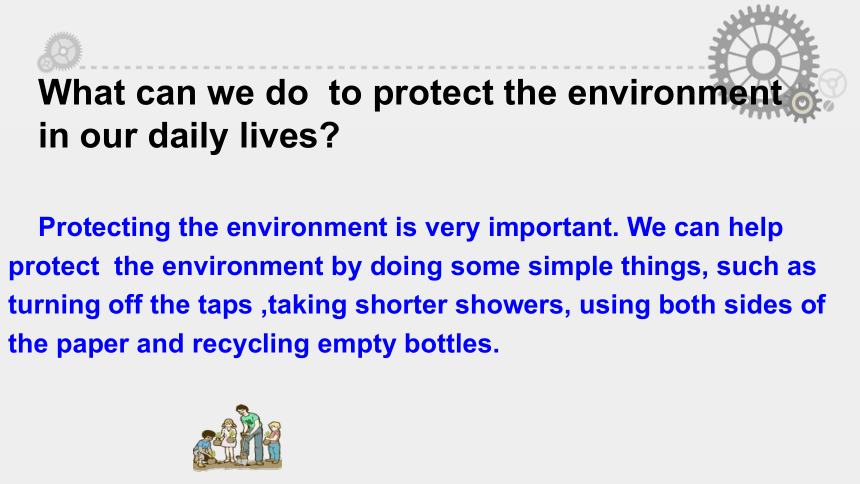 What can we do  to protect the environment in our daily lives?

Protecting the environment is very important. We can help protect  the environment by doing some simple things, such as turning off the taps ,taking shorter showers, using both sides of the paper and recycling empty bottles.